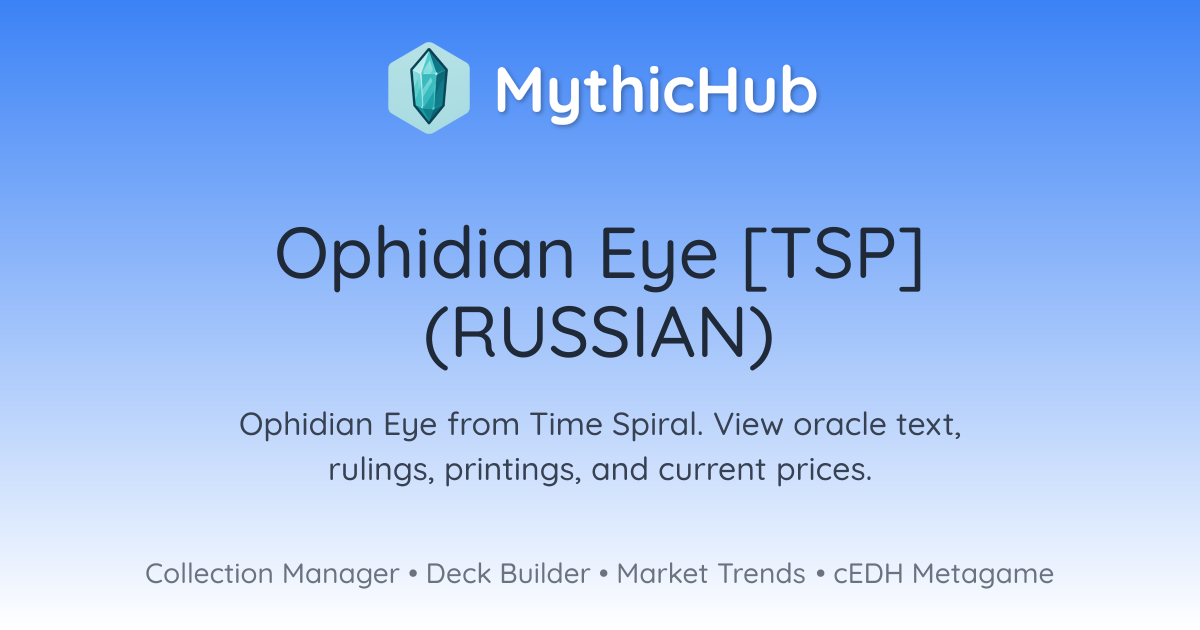 MythicHub

Ophidian Eye [TSP] (RUSSIAN)

Ophidian Eye from Time Spiral. View oracle text, rulings, printings, and current prices.

Collection Manager • Deck Builder • Market Trends • cEDH Metagame